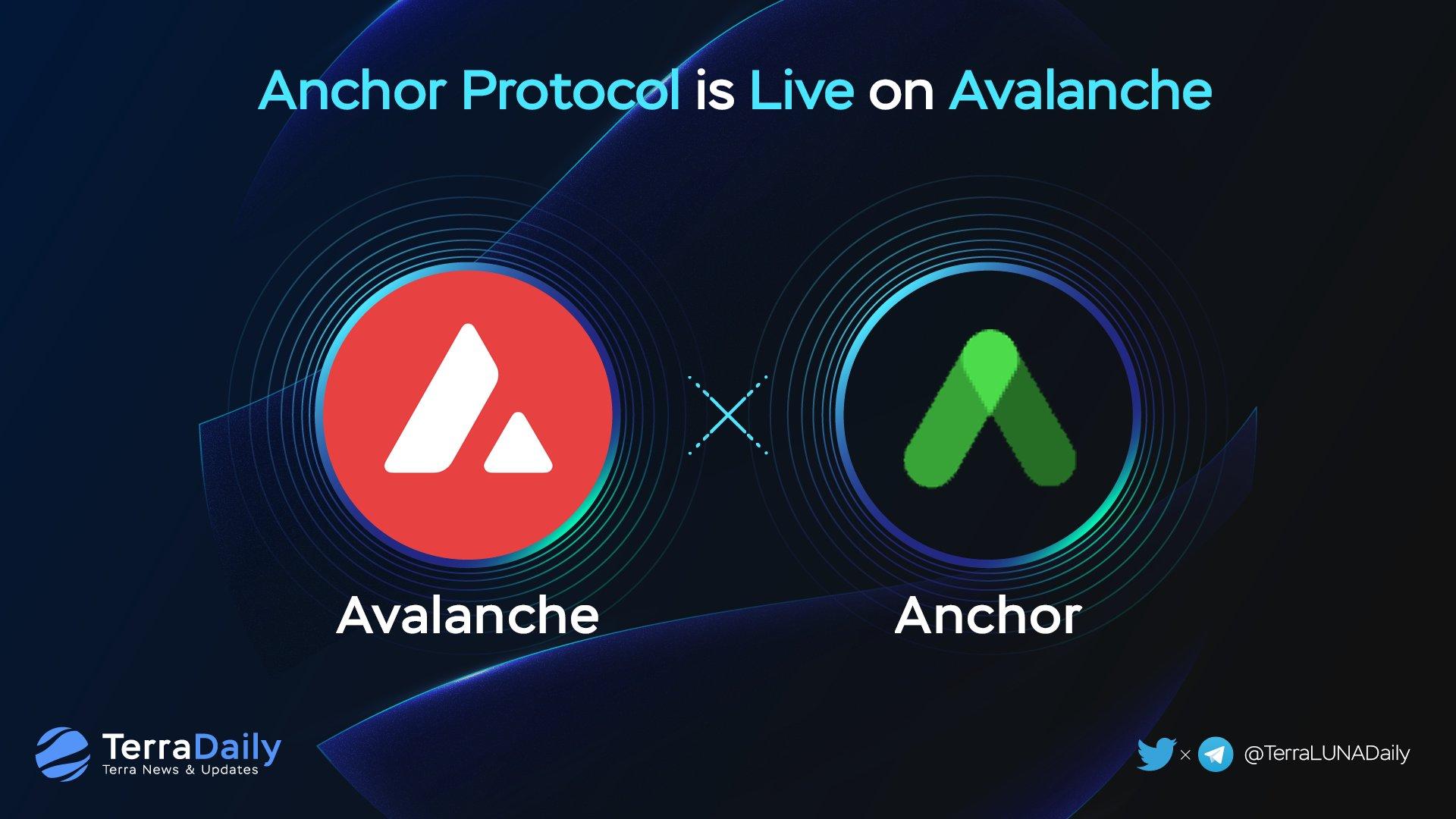 Anchor Protocol is Live on Avalanche

Avalanche

Anchor

TerraDaily
Terra News & Updates

× @TerraLUNADaily